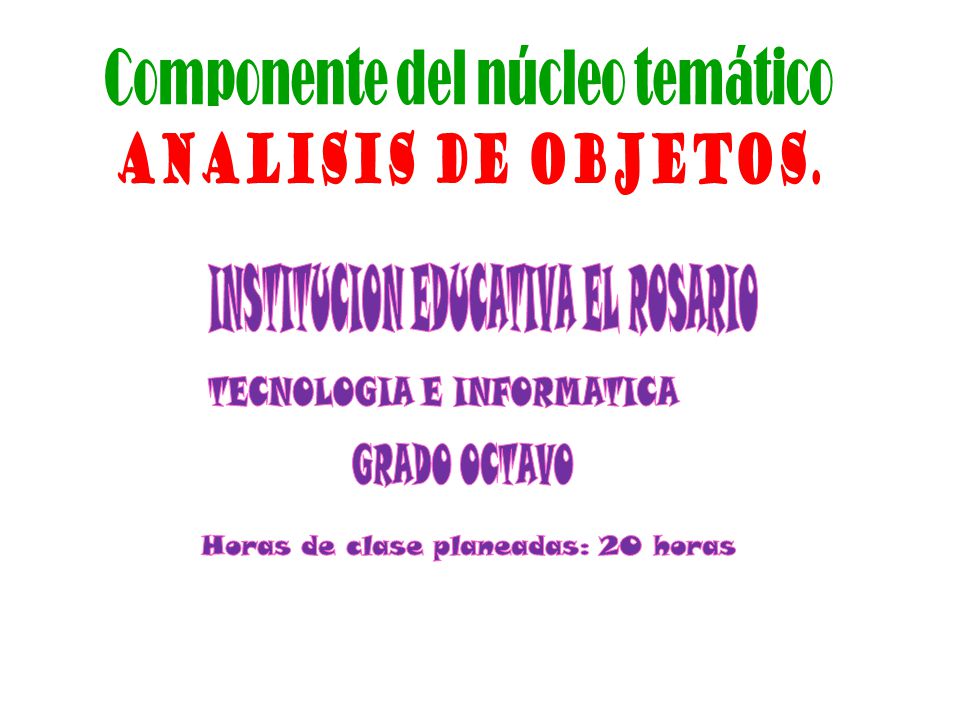 Componente del núcleo temático
ANALISIS DE OBJETOS.

INSTITUCION EDUCATIVA EL ROSARIO

TECNOLOGIA E INFORMATICA

GRADO OCTAVO

Horas de clase planeadas: 20 horas